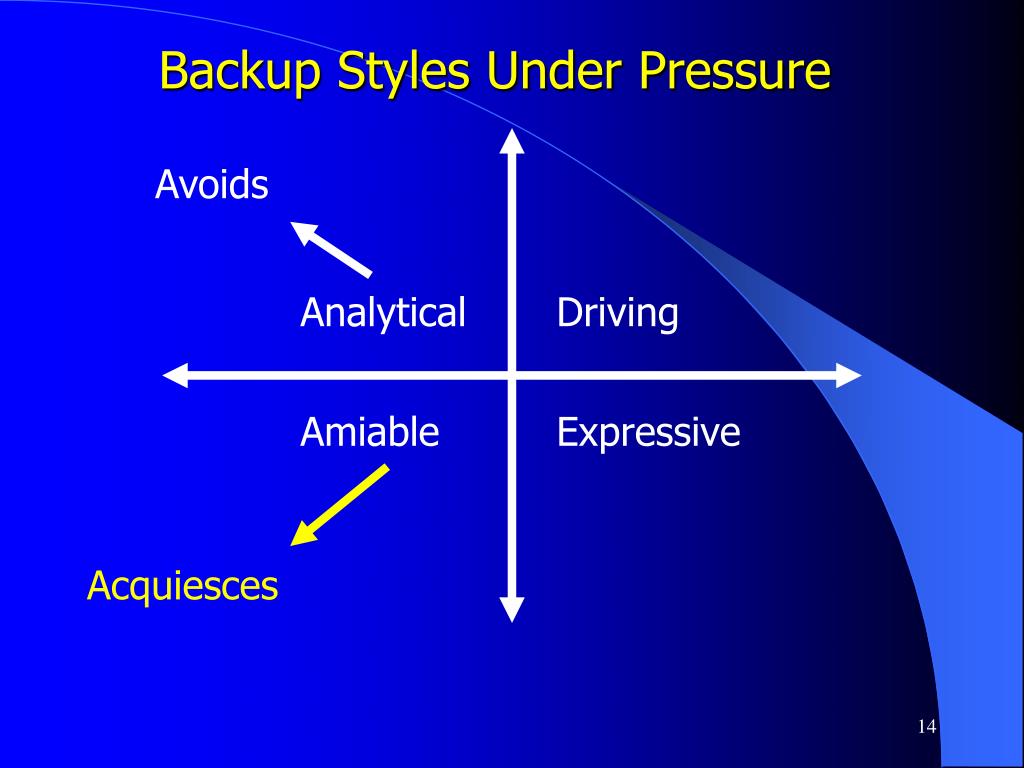 Backup Styles Under Pressure

Avoids

Analytical

Driving

Amiable

Expressive

Acquiesces

14